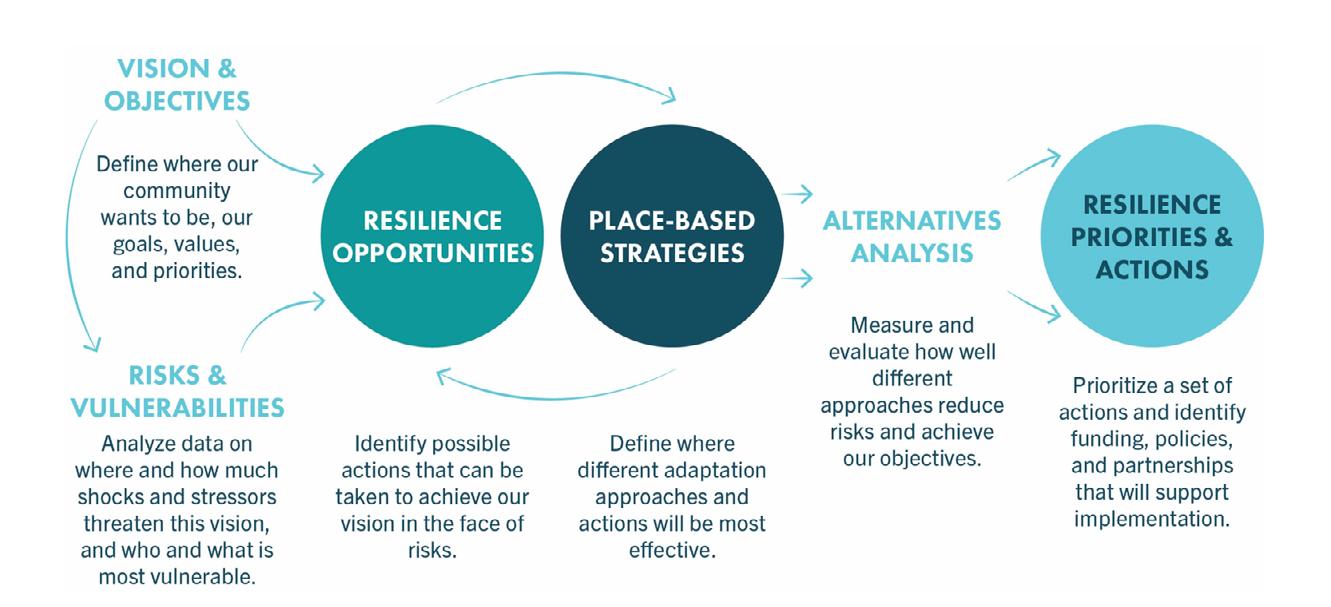 VISION & OBJECTIVES

Define where our community wants to be, our goals, values, and priorities.

RISKS & VULNERABILITIES

Analyze data on where and how much shocks and stressors threaten this vision, and who and what is most vulnerable.

RESILIENCE OPPORTUNITIES

Identify possible actions that can be taken to achieve our vision in the face of risks.

PLACE-BASED STRATEGIES

Define where different adaptation approaches and actions will be most effective.

ALTERNATIVES ANALYSIS

Measure and evaluate how well different approaches reduce risks and achieve our objectives.

RESILIENCE PRIORITIES & ACTIONS

Prioritize a set of actions and identify funding, policies, and partnerships that will support implementation.